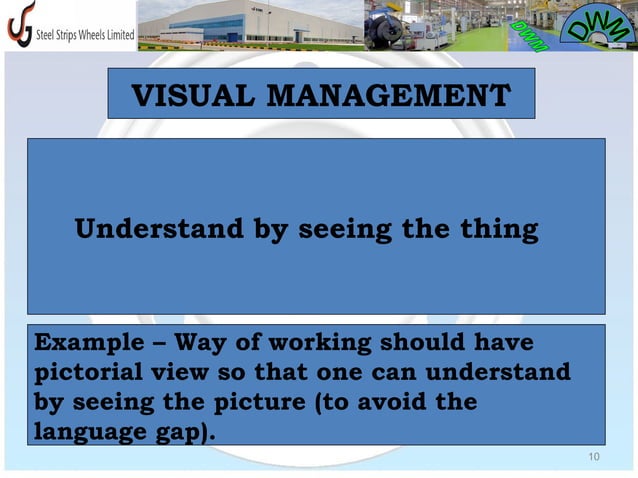 Steel Strips Wheels Limited

DWM

DWM

VISUAL MANAGEMENT

Understand by seeing the thing

Example – Way of working should have pictorial view so that one can understand by seeing the picture (to avoid the language gap).

10